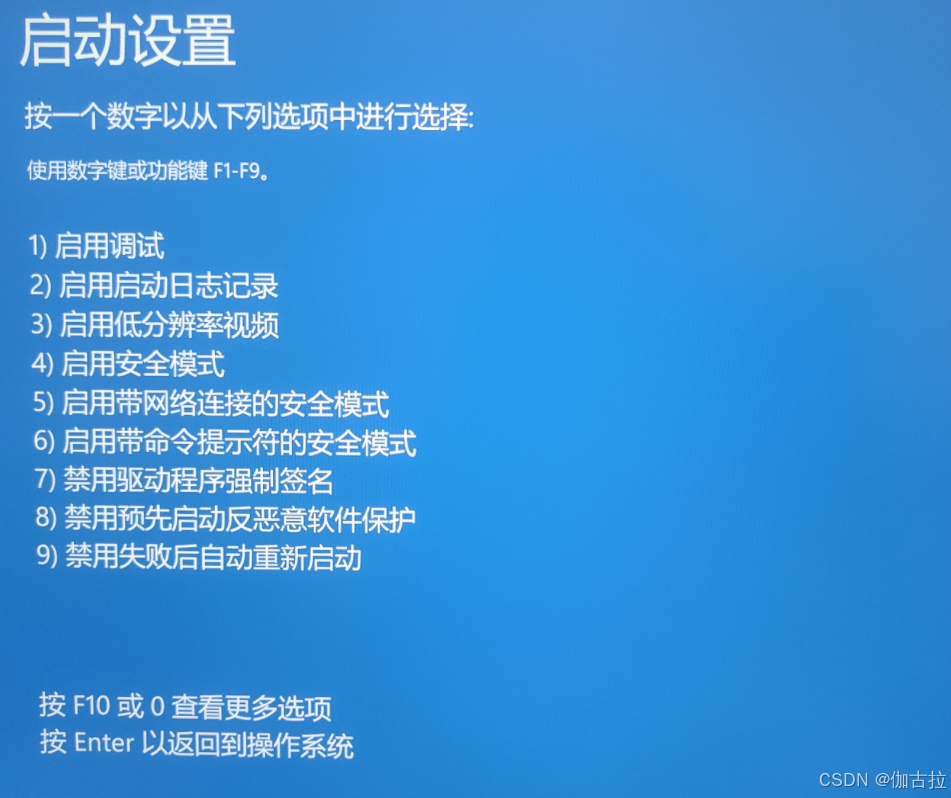 启动设置

按一个数字以从下列选项中进行选择:

使用数字键或功能键 F1-F9。

1) 启用调试
2) 启用启动日志记录
3) 启用低分辨率视频
4) 启用安全模式
5) 启用带网络连接的安全模式
6) 启用带命令提示符的安全模式
7) 禁用驱动程序强制签名
8) 禁用预先启动反恶意软件保护
9) 禁用失败后自动重新启动

按 F10 或 0 查看更多选项
按 Enter 以返回到操作系统

CSDN @伽古拉